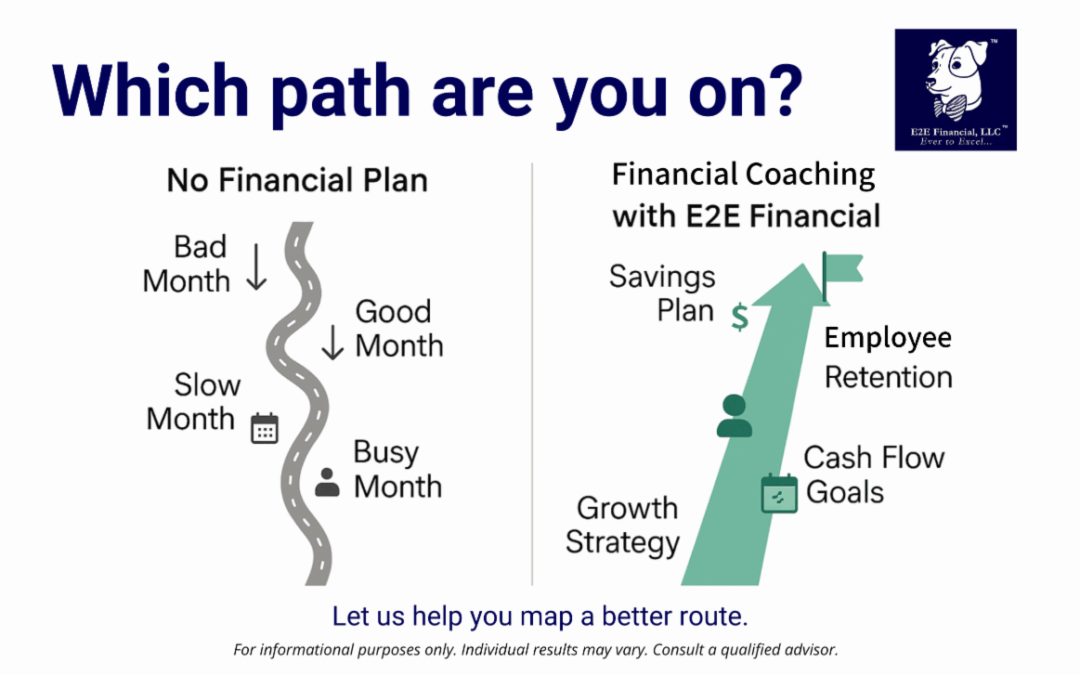 Which path are you on?

E2E Financial, LLC™
Ever to Excel...

No Financial Plan

Bad Month

Good Month

Slow Month

Busy Month

Financial Coaching with E2E Financial

Savings Plan

$

Employee Retention

Cash Flow Goals

Growth Strategy

Let us help you map a better route.

For informational purposes only. Individual results may vary. Consult a qualified advisor.